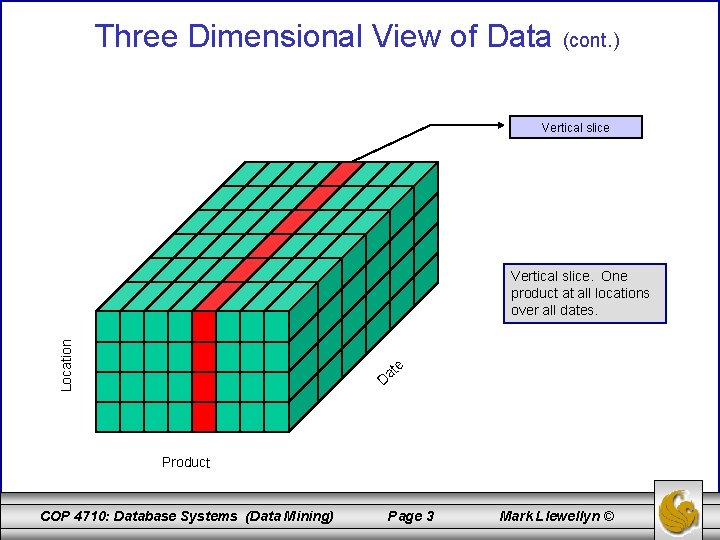 Three Dimensional View of Data (cont.)

Vertical slice

Vertical slice. One product at all locations over all dates.

Location

Date

Product

COP 4710: Database Systems (Data Mining) Page 3 Mark Llewellyn ©